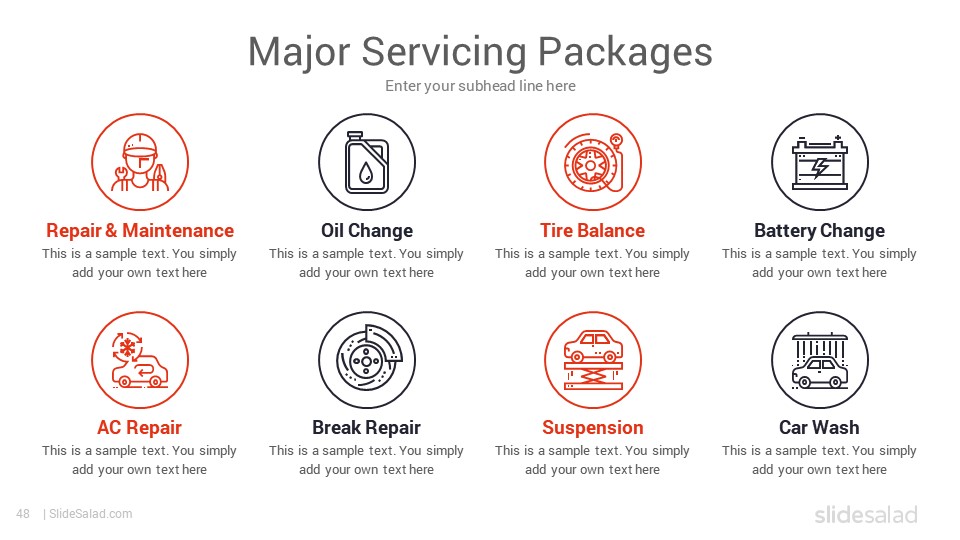 Major Servicing Packages

Enter your subhead line here

Repair & Maintenance

This is a sample text. You simply add your own text here

Oil Change

This is a sample text. You simply add your own text here

Tire Balance

This is a sample text. You simply add your own text here

Battery Change

This is a sample text. You simply add your own text here

AC Repair

This is a sample text. You simply add your own text here

Break Repair

This is a sample text. You simply add your own text here

Suspension

This is a sample text. You simply add your own text here

Car Wash

This is a sample text. You simply add your own text here

48 | SlideSalad.com

slidesalad